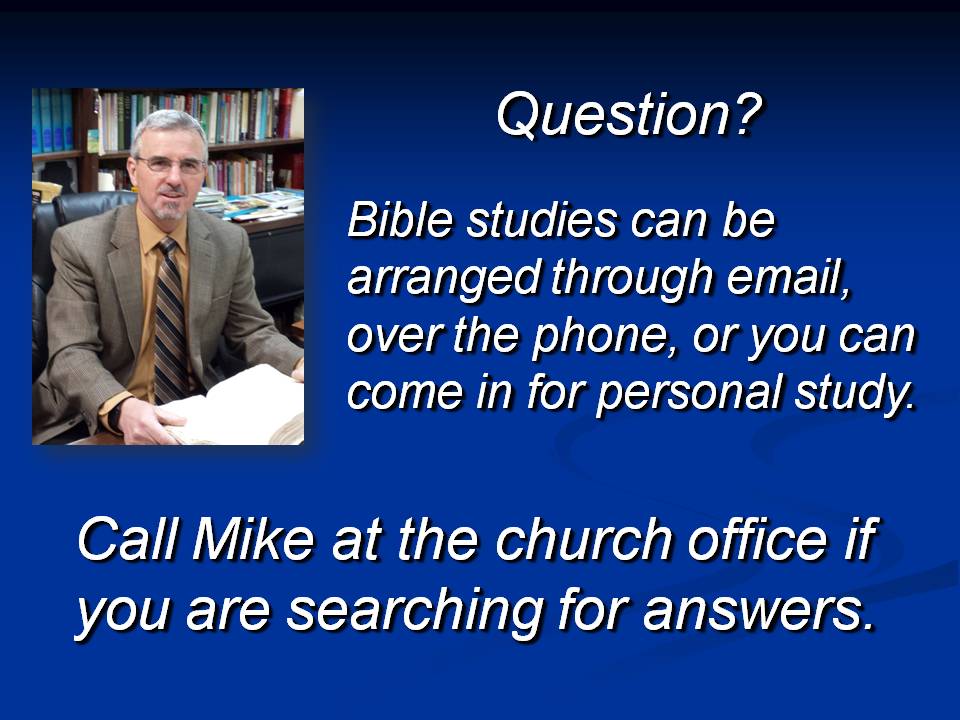 Question?

Bible studies can be arranged through email, over the phone, or you can come in for personal study.

Call Mike at the church office if you are searching for answers.